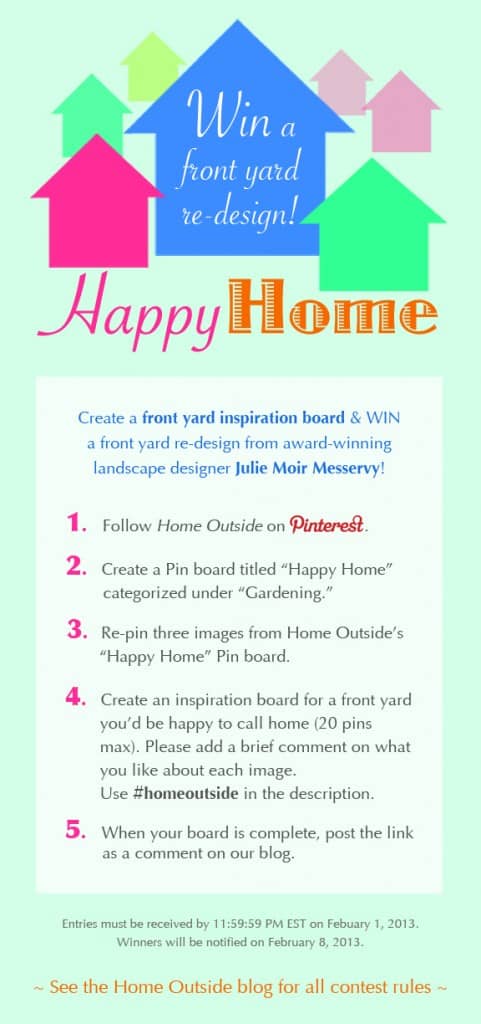 Win a front yard re-design!

Happy Home

Create a front yard inspiration board & WIN a front yard re-design from award-winning landscape designer Julie Moir Messervy!

1. Follow Home Outside on Pinterest.

2. Create a Pin board titled "Happy Home" categorized under "Gardening."

3. Re-pin three images from Home Outside's "Happy Home" Pin board.

4. Create an inspiration board for a front yard you'd be happy to call home (20 pins max). Please add a brief comment on what you like about each image. Use #homeoutside in the description.

5. When your board is complete, post the link as a comment on our blog.

Entries must be received by 11:59:59 PM EST on Febuary 1, 2013. Winners will be notified on February 8, 2013.

~ See the Home Outside blog for all contest rules ~